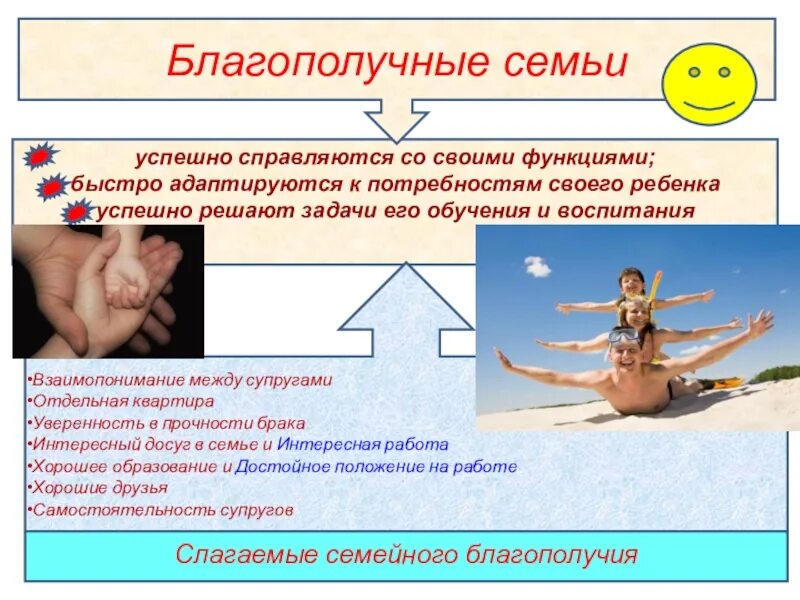 Благополучные семьи

успешно справляются со своими функциями;
быстро адаптируются к потребностям своего ребенка
успешно решают задачи его обучения и воспитания

•Взаимопонимание между супругами
•Отдельная квартира
•Уверенность в прочности брака
•Интересный досуг в семье и Интересная работа
•Хорошее образование и Достойное положение на работе
•Хорошие друзья
•Самостоятельность супругов

Слагаемые семейного благополучия